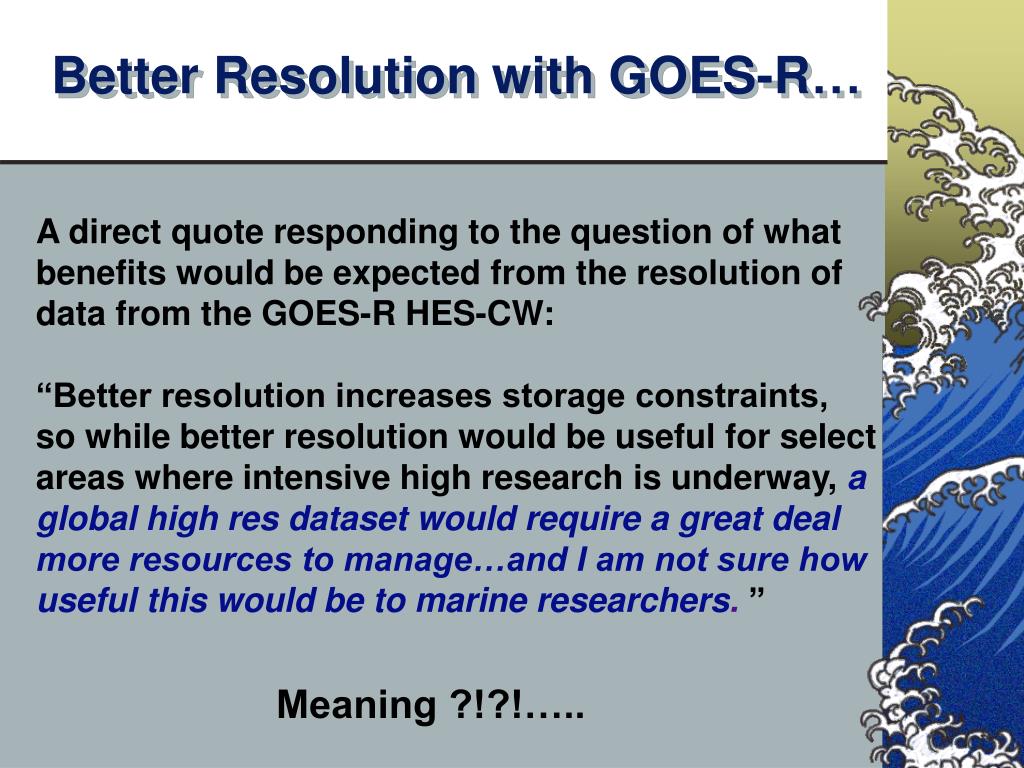 Better Resolution with GOES-R…

A direct quote responding to the question of what benefits would be expected from the resolution of data from the GOES-R HES-CW:

“Better resolution increases storage constraints, so while better resolution would be useful for select areas where intensive high research is underway, a global high res dataset would require a great deal more resources to manage…and I am not sure how useful this would be to marine researchers. ”

Meaning ?!?!…..